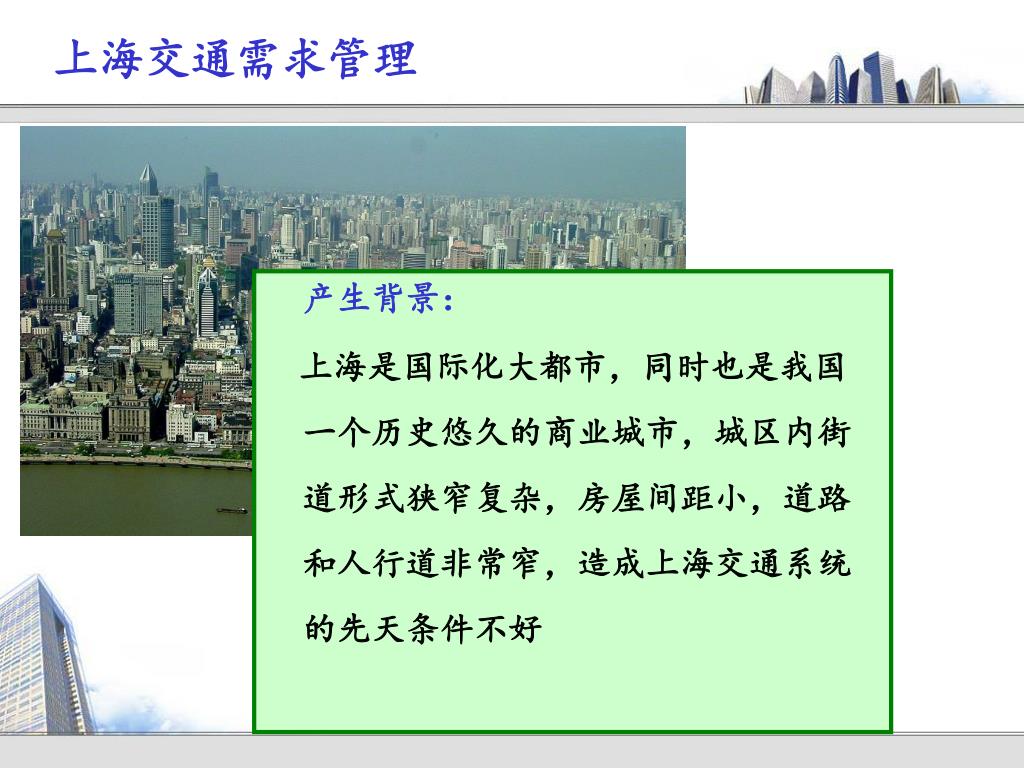 上海交通需求管理

产生背景：

上海是国际化大都市，同时也是我国一个历史悠久的商业城市，城区内街道形式狭窄复杂，房屋间距小，道路和人行道非常窄，造成上海交通系统的先天条件不好